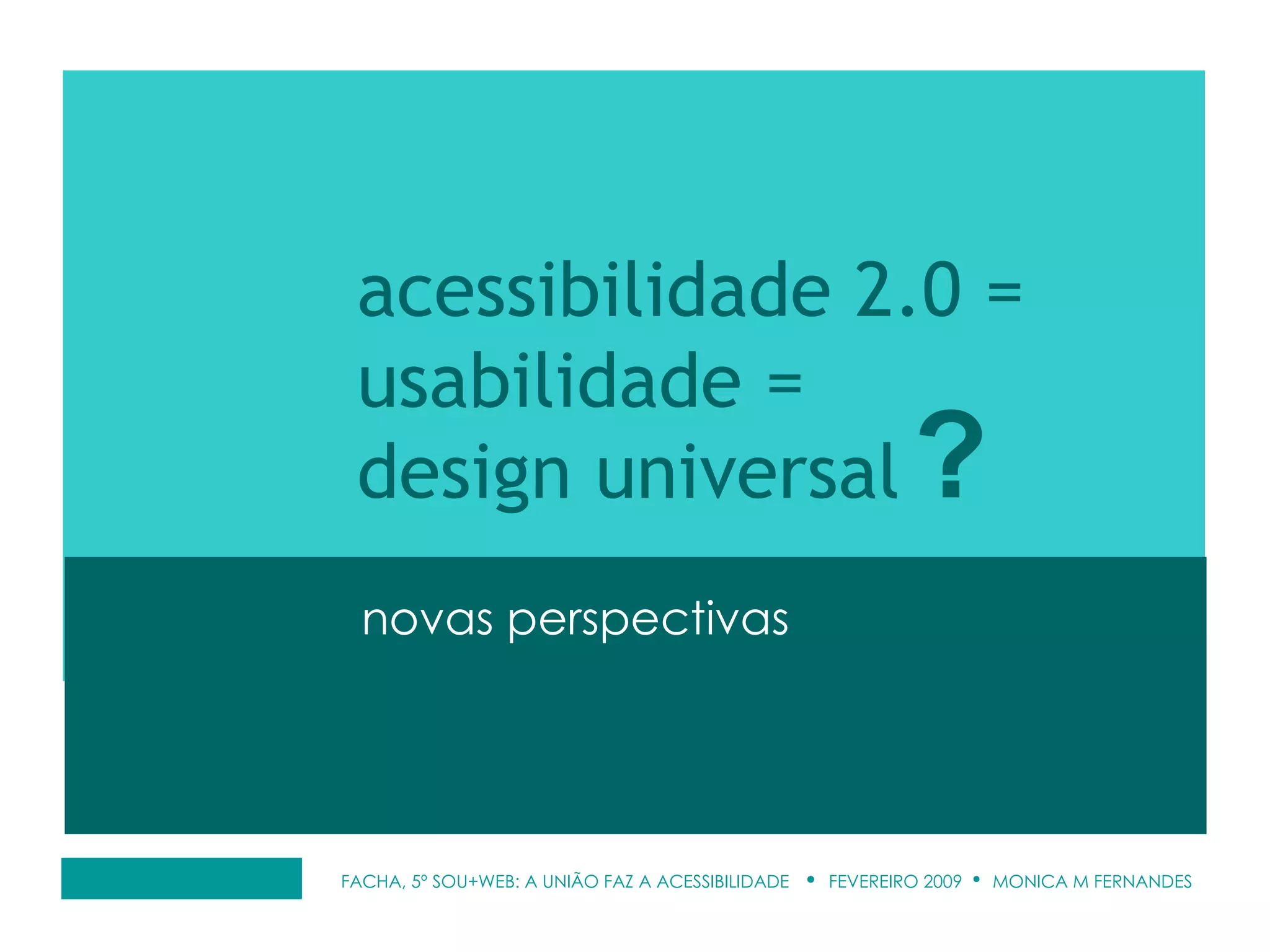 acessibilidade 2.0 =
usabilidade =
design universal ?

novas perspectivas

FACHA, 5º SOU+WEB: A UNIÃO FAZ A ACESSIBILIDADE • FEVEREIRO 2009 • MONICA M FERNANDES